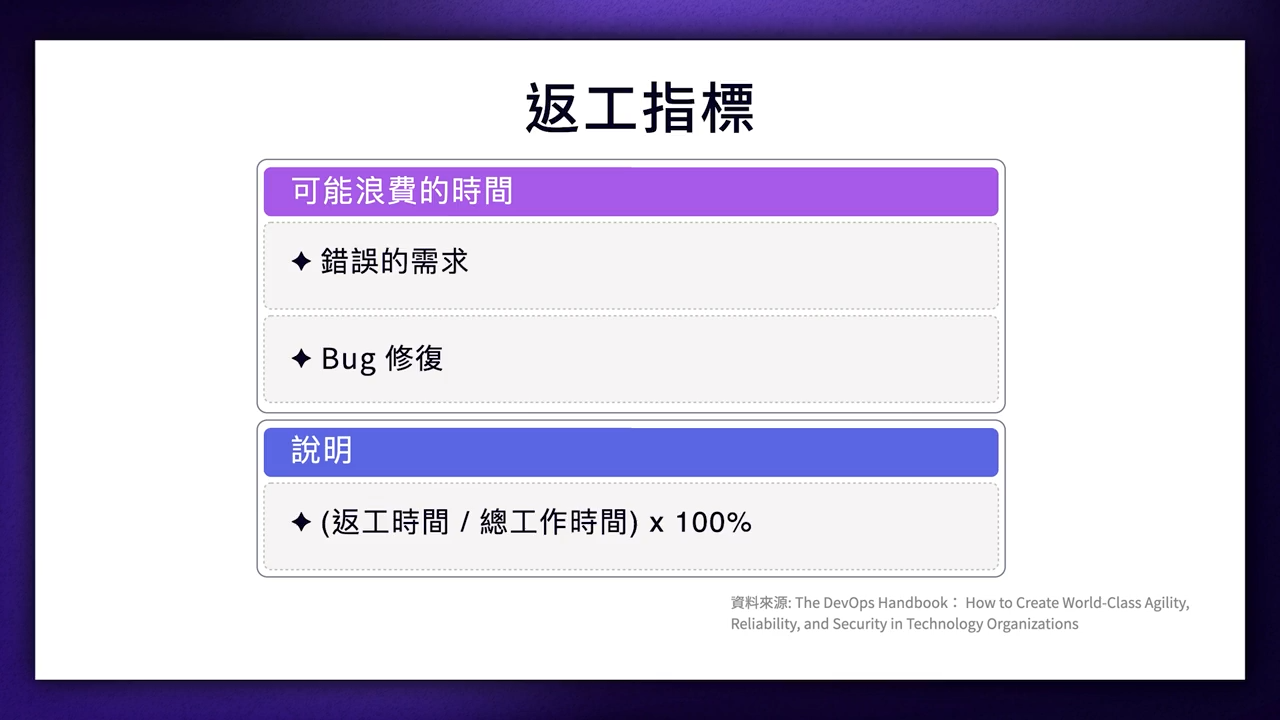 返工指標

可能浪費的時間

✦ 錯誤的需求

✦ Bug 修復

說明

✦ (返工時間 / 總工作時間) x 100%

資料來源: The DevOps Handbook： How to Create World-Class Agility, Reliability, and Security in Technology Organizations